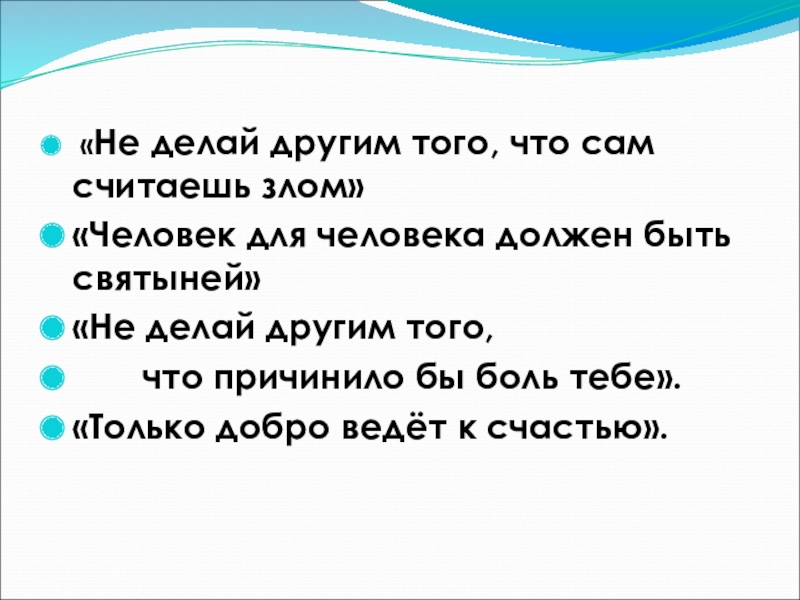 «Не делай другим того, что сам считаешь злом»

«Человек для человека должен быть святыней»

«Не делай другим того,

что причинило бы боль тебе».

«Только добро ведёт к счастью».